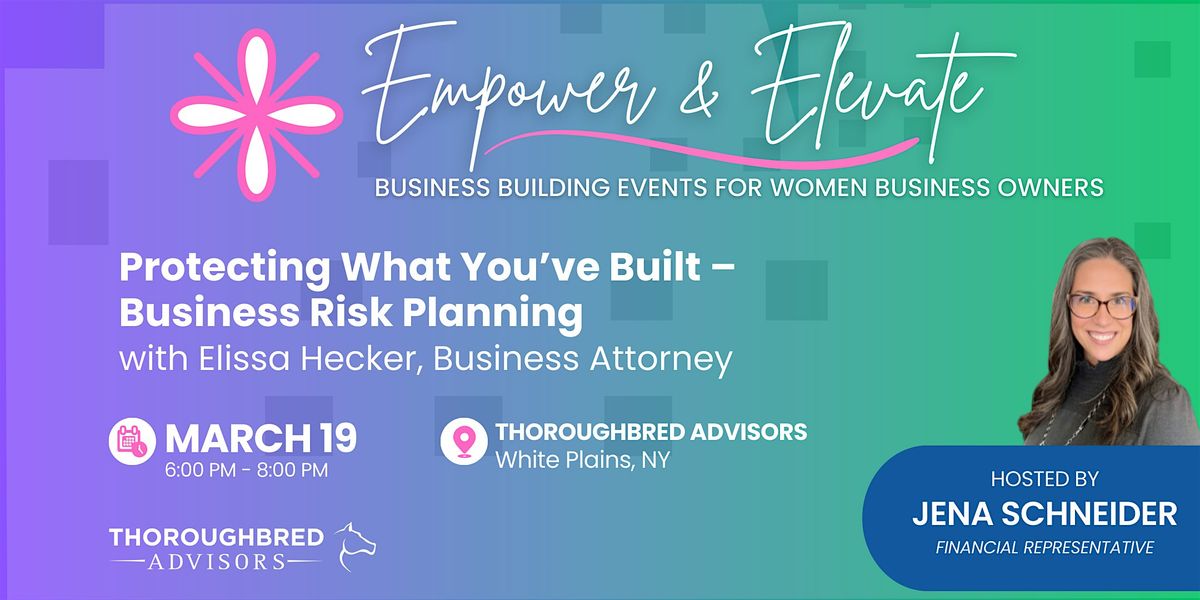 Empower & Elevate
BUSINESS BUILDING EVENTS FOR WOMEN BUSINESS OWNERS

Protecting What You've Built – Business Risk Planning
with Elissa Hecker, Business Attorney

MARCH 19
6:00 PM - 8:00 PM

THOROUGHBRED ADVISORS
White Plains, NY

THOROUGHBRED
ADVISORS

HOSTED BY
JENA SCHNEIDER
FINANCIAL REPRESENTATIVE